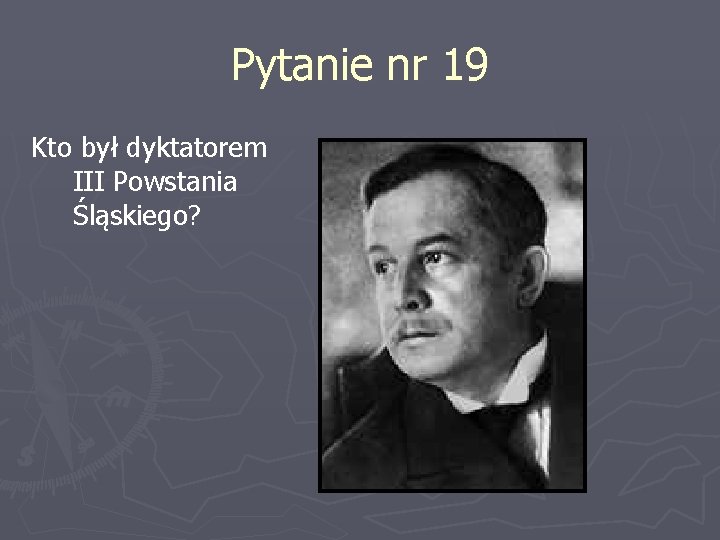 Pytanie nr 19

Kto był dyktatorem III Powstania Śląskiego?